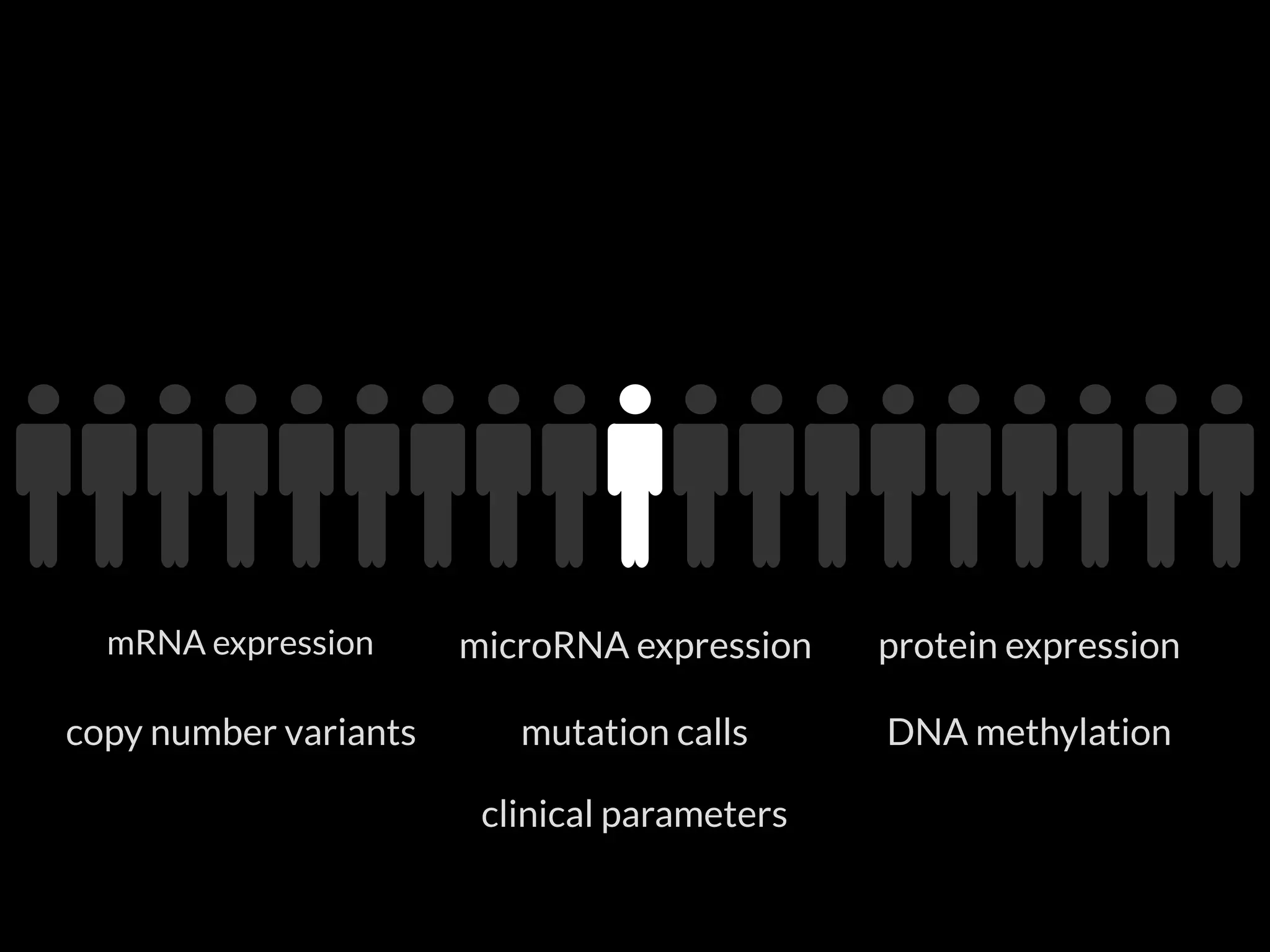 mRNA expression

microRNA expression

protein expression

copy number variants

mutation calls

DNA methylation

clinical parameters